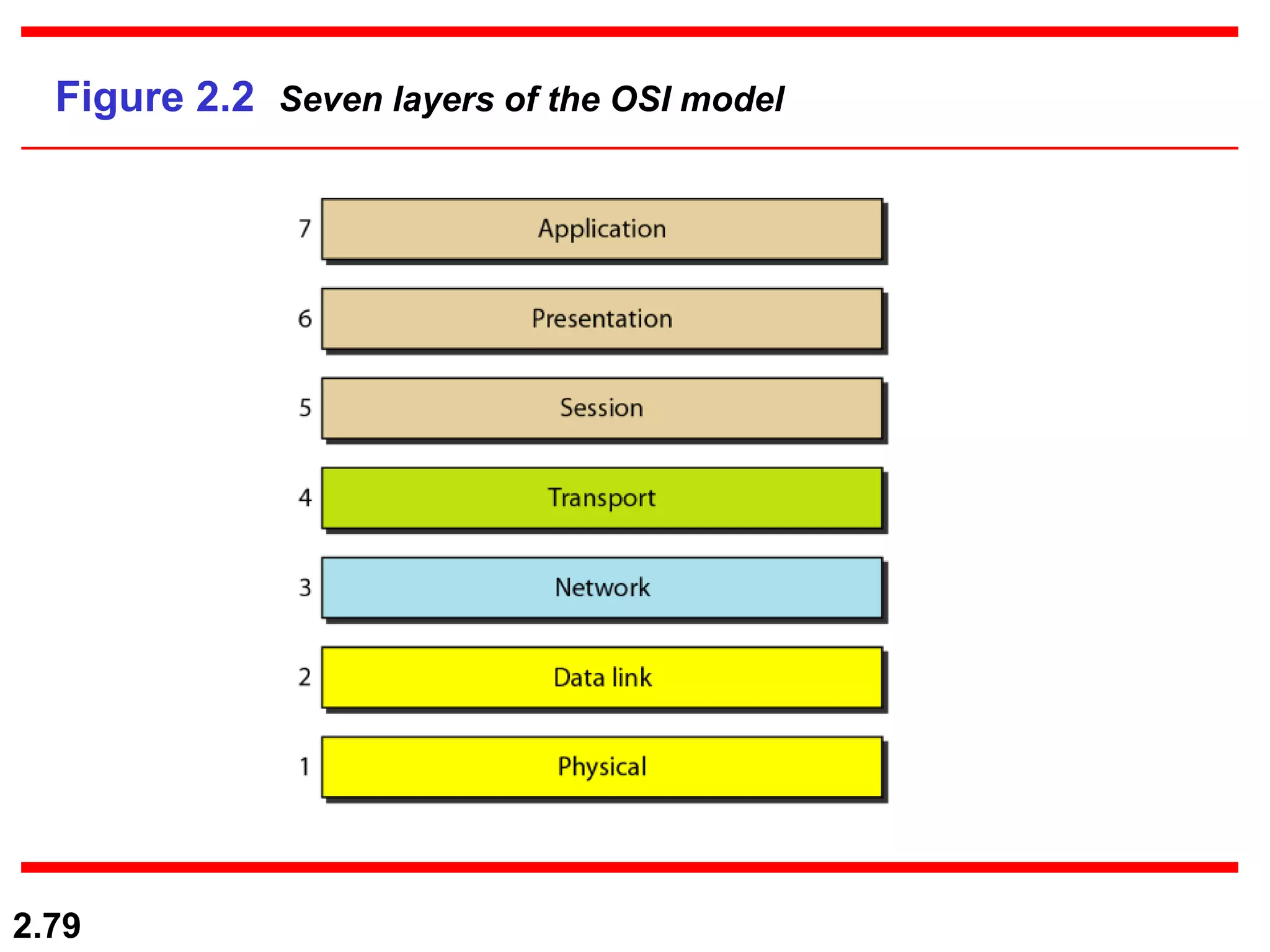 Figure 2.2 Seven layers of the OSI model

7 Application

6 Presentation

5 Session

4 Transport

3 Network

2 Data link

1 Physical

2.79